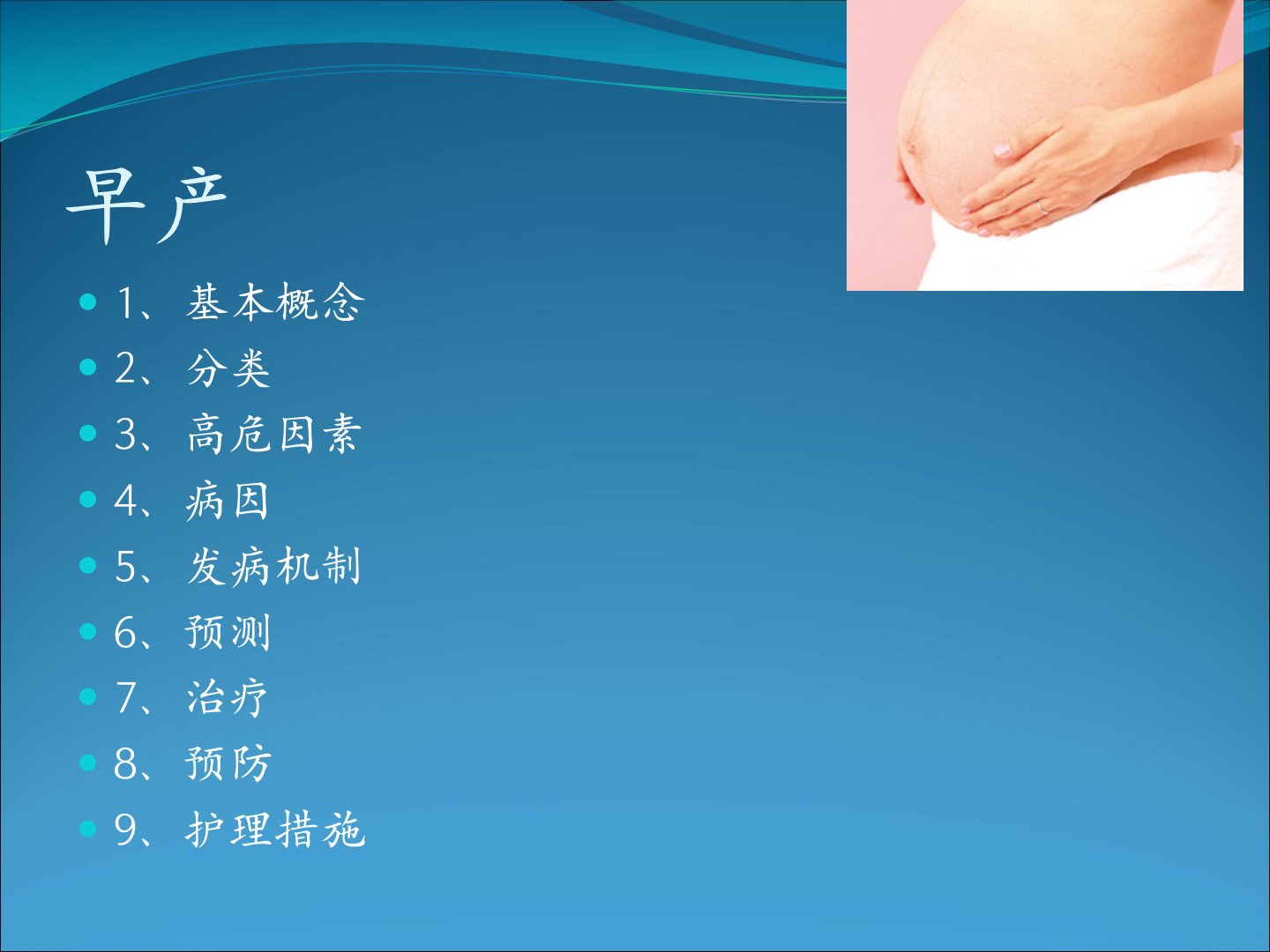 早产

1、基本概念
2、分类
3、高危因素
4、病因
5、发病机制
6、预测
7、治疗
8、预防
9、护理措施